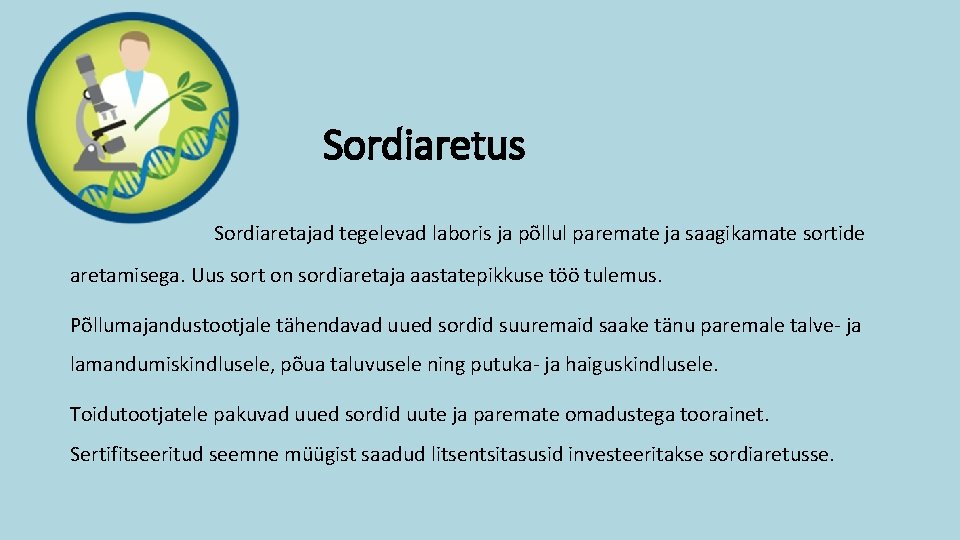 Sordiaretus

Sordiaretajad tegelevad laboris ja põllul paremate ja saagikamate sortide aretamisega. Uus sort on sordiaretaja aastatepikkuse töö tulemus.

Põllumajandustootjale tähendavad uued sordid suuremaid saake tänu paremale talve- ja lamandumiskindlusele, põua taluvusele ning putuka- ja haiguskindlusele.

Toidutootjatele pakuvad uued sordid uute ja paremate omadustega toorainet.

Sertifitseeritud seemne müügist saadud litsentsitasusid investeeritakse sordiaretusse.